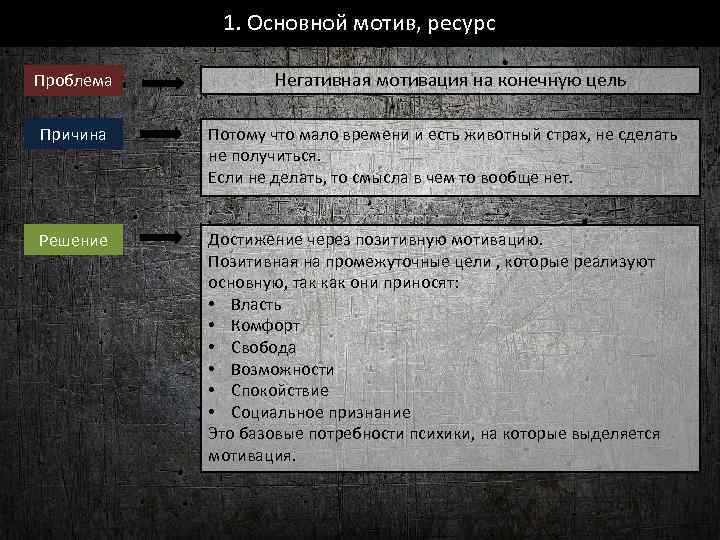 1. Основной мотив, ресурс

Проблема

Негативная мотивация на конечную цель

Причина

Потому что мало времени и есть животный страх, не сделать не получиться.
Если не делать, то смысла в чем то вообще нет.

Решение

Достижение через позитивную мотивацию.
Позитивная на промежуточные цели , которые реализуют основную, так как они приносят:
• Власть
• Комфорт
• Свобода
• Возможности
• Спокойствие
• Социальное признание
Это базовые потребности психики, на которые выделяется мотивация.